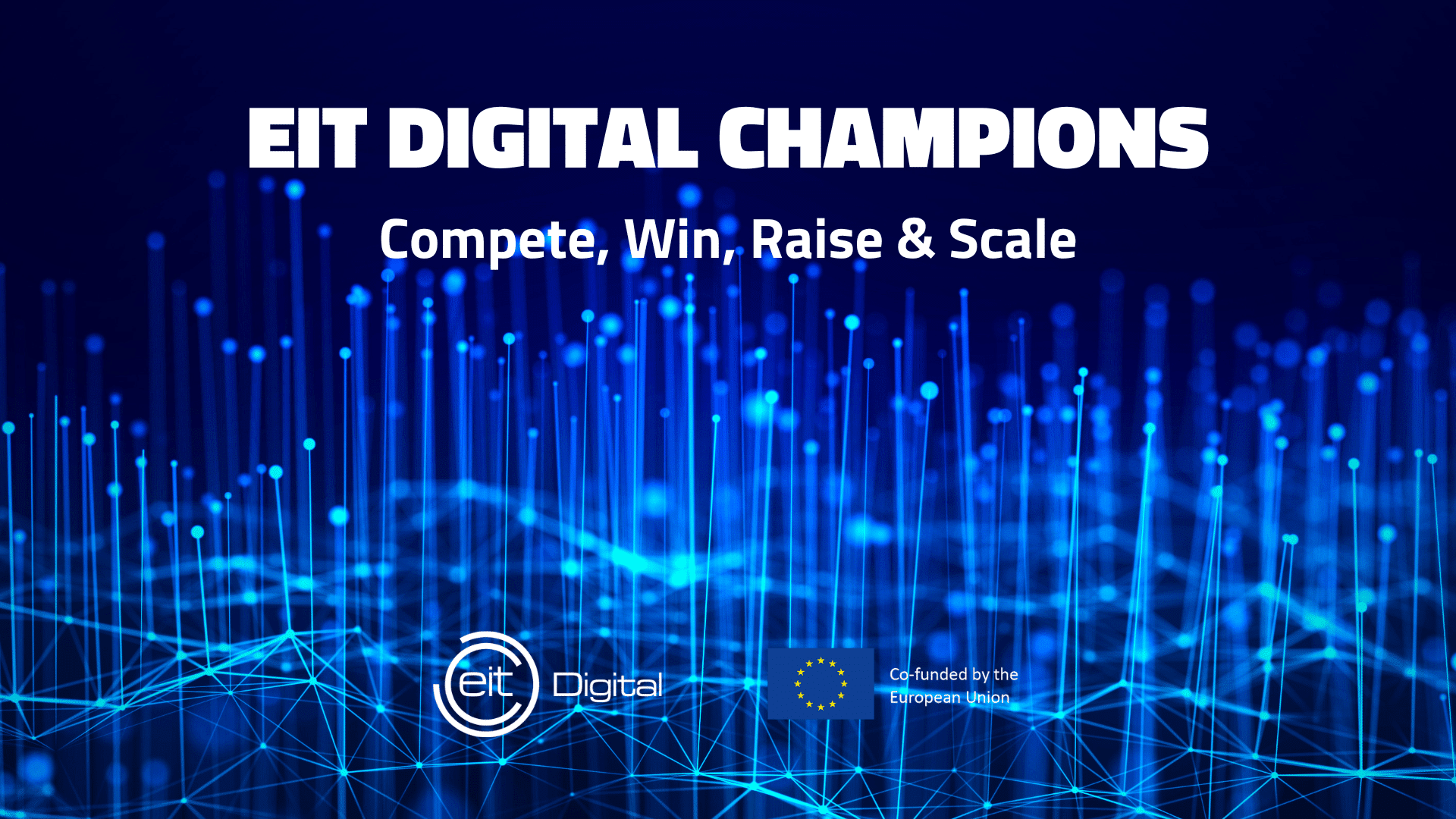 EIT DIGITAL CHAMPIONS

Compete, Win, Raise & Scale

eit Digital

Co-funded by the European Union